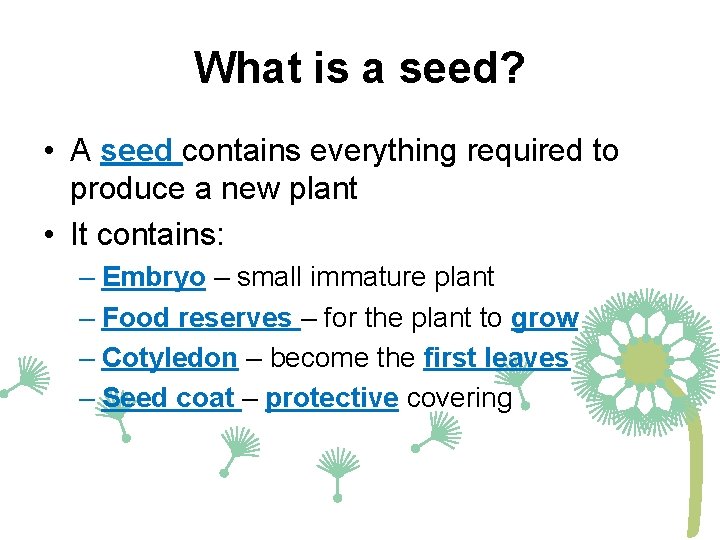 What is a seed?

• A seed contains everything required to produce a new plant
• It contains:
– Embryo – small immature plant
– Food reserves – for the plant to grow
– Cotyledon – become the first leaves
– Seed coat – protective covering